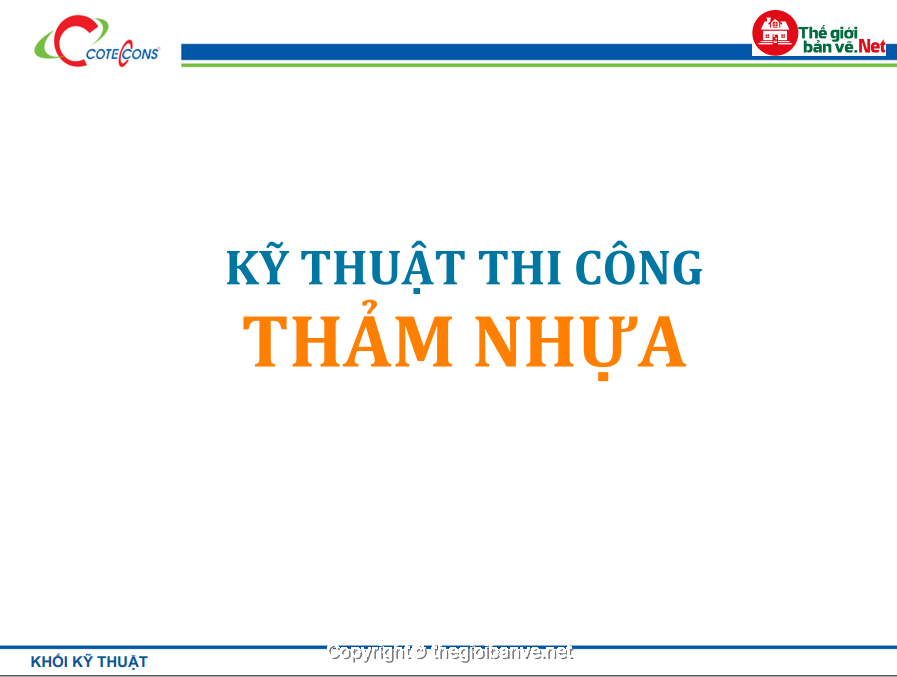 COTECCONS

Thế giới bản vẽ.Net

KỸ THUẬT THI CÔNG
THẢM NHỰA

KHỐI KỸ THUẬT

Copyright © thegioibanve.net